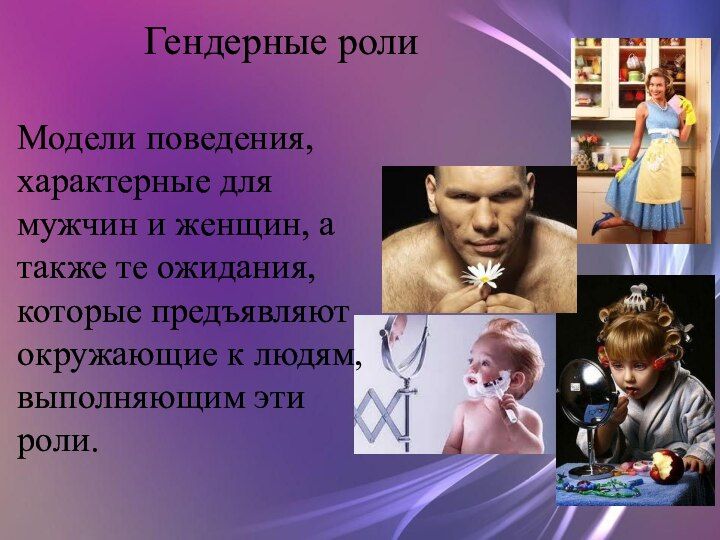 Гендерные роли

Модели поведения, характерные для мужчин и женщин, а также те ожидания, которые предъявляют окружающие к людям, выполняющим эти роли.